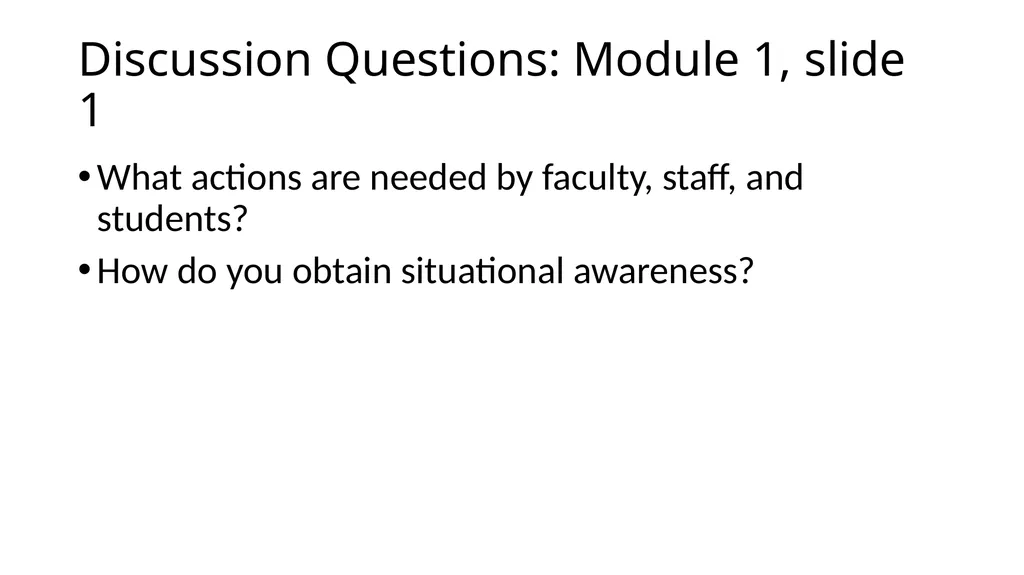 Discussion Questions: Module 1, slide 1

• What actions are needed by faculty, staff, and students?
• How do you obtain situational awareness?